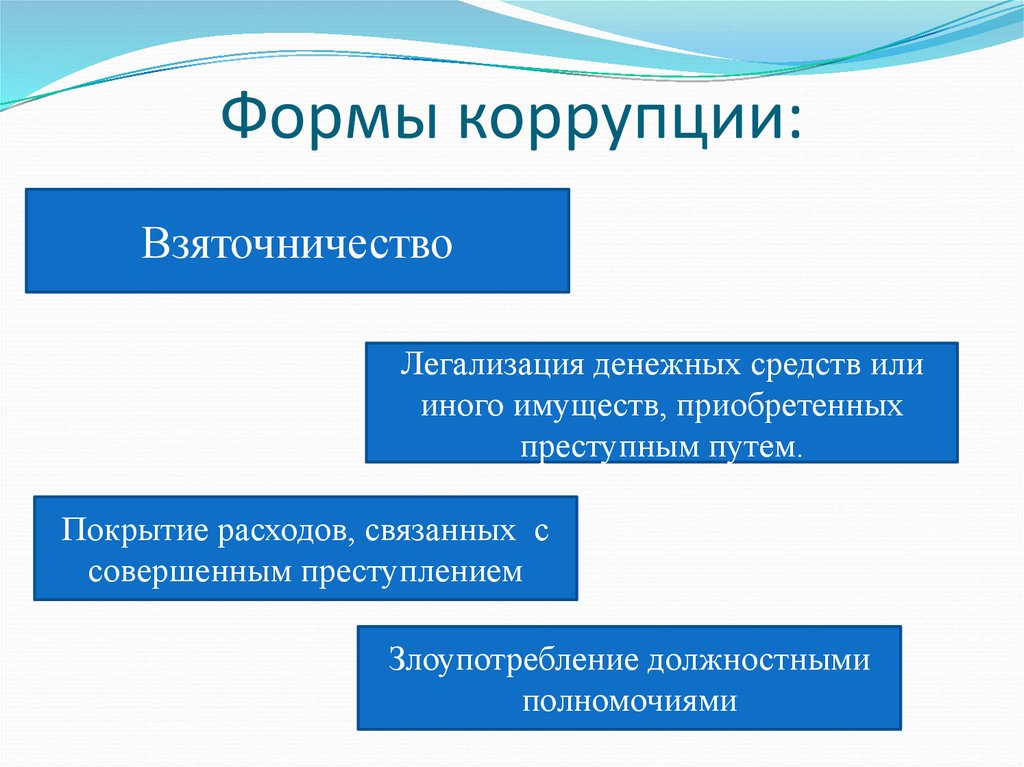 Формы коррупции:

Взяточничество

Легализация денежных средств или иного имуществ, приобретенных преступным путем.

Покрытие расходов, связанных с совершенным преступлением

Злоупотребление должностными полномочиями